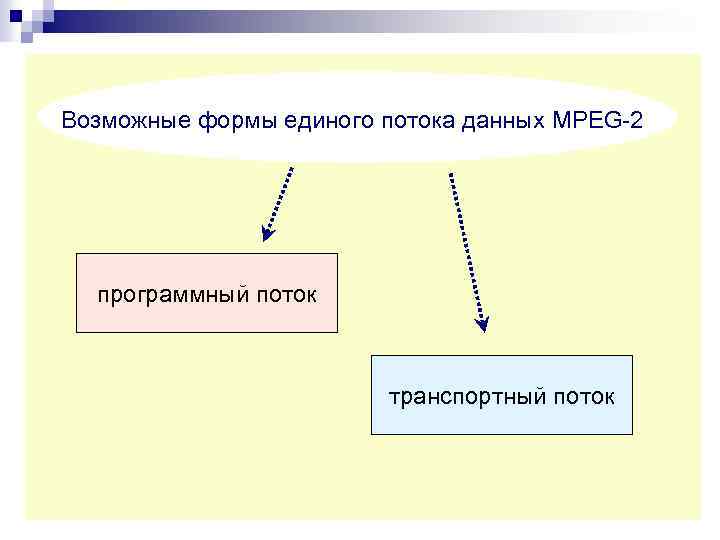 Возможные формы единого потока данных MPEG-2

программный поток

транспортный поток